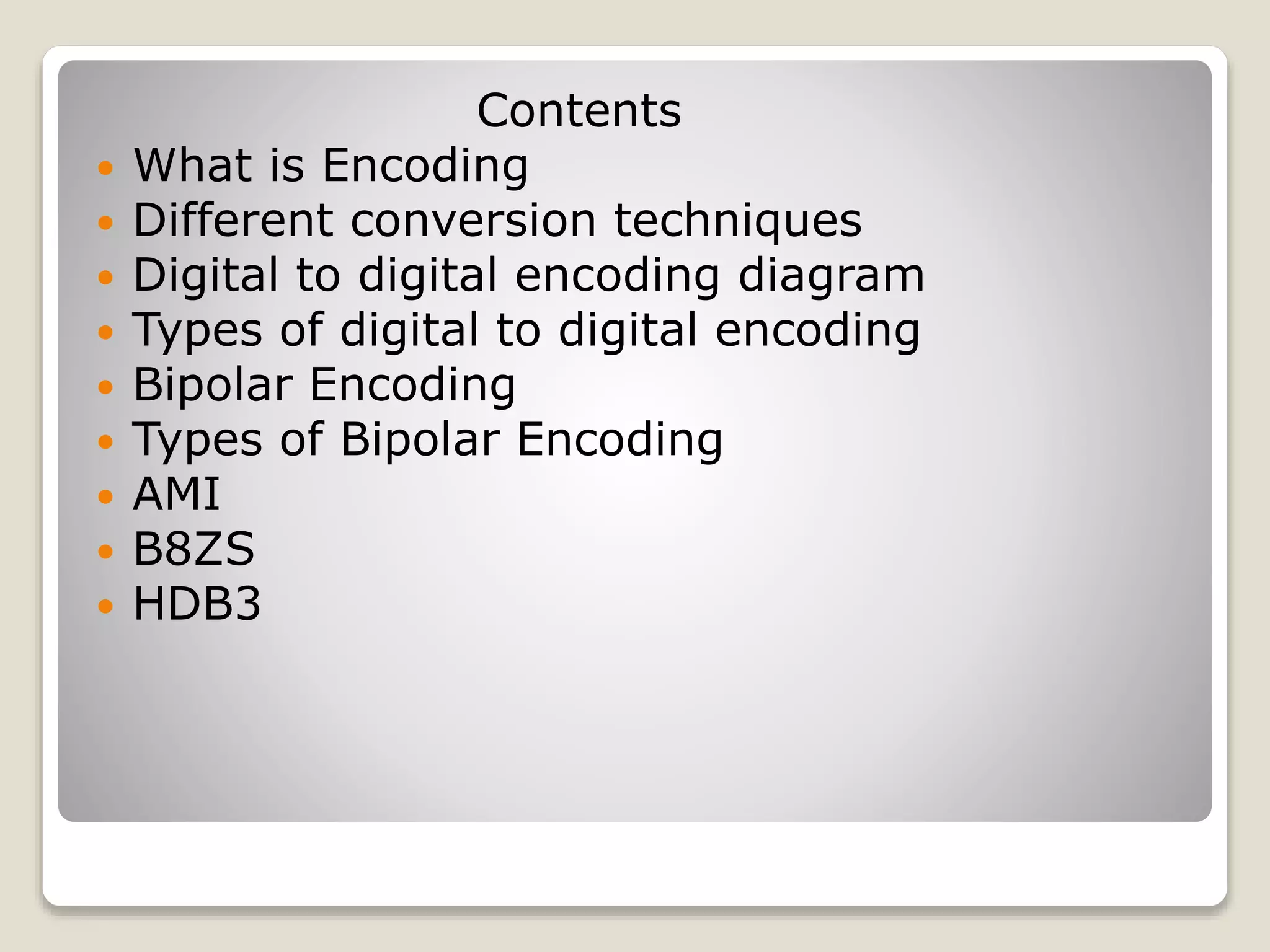 Contents

- What is Encoding
- Different conversion techniques
- Digital to digital encoding diagram
- Types of digital to digital encoding
- Bipolar Encoding
- Types of Bipolar Encoding
- AMI
- B8ZS
- HDB3